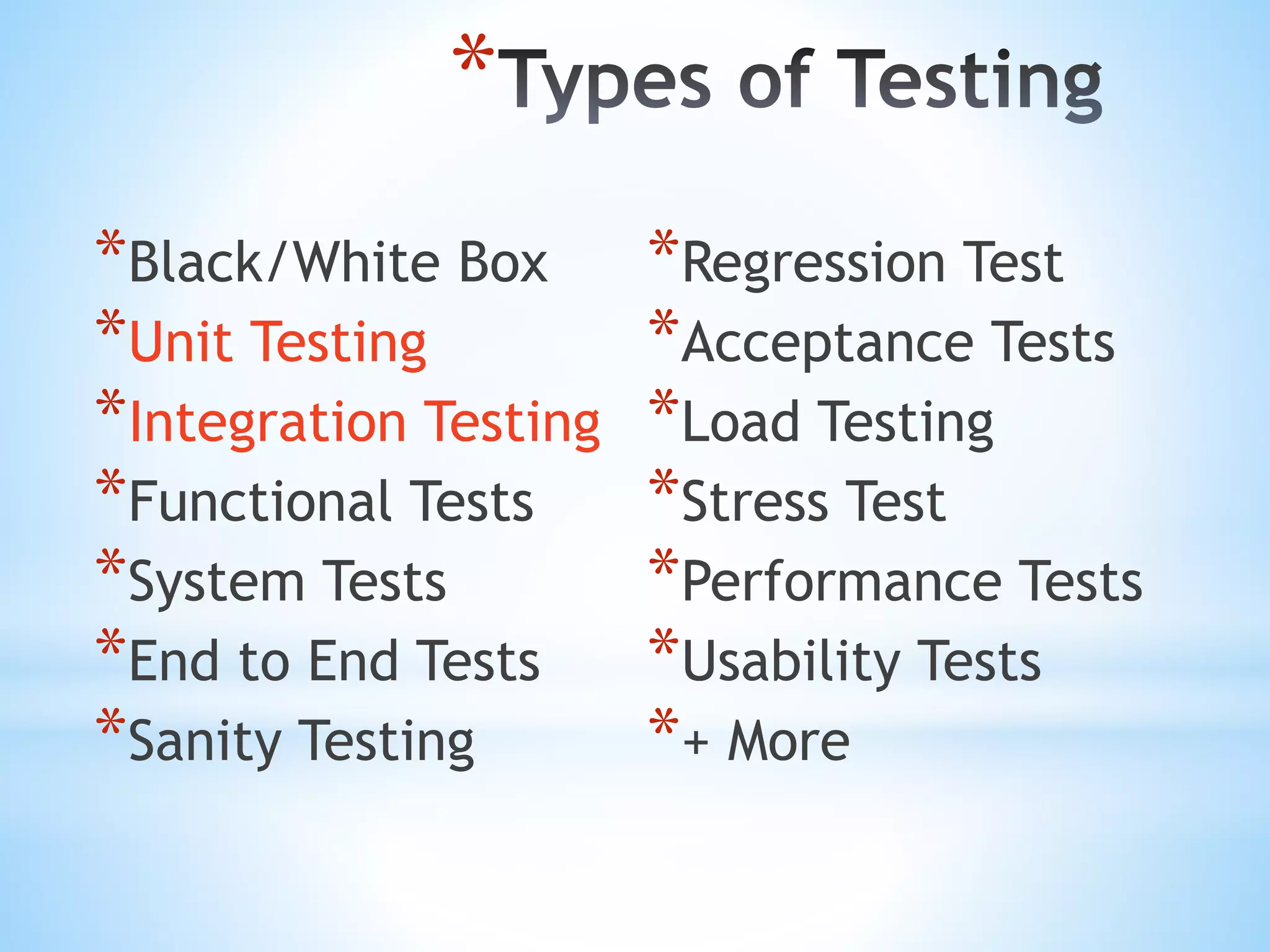 *Types of Testing

*Black/White Box
*Unit Testing
*Integration Testing
*Functional Tests
*System Tests
*End to End Tests
*Sanity Testing

*Regression Test
*Acceptance Tests
*Load Testing
*Stress Test
*Performance Tests
*Usability Tests
*+ More